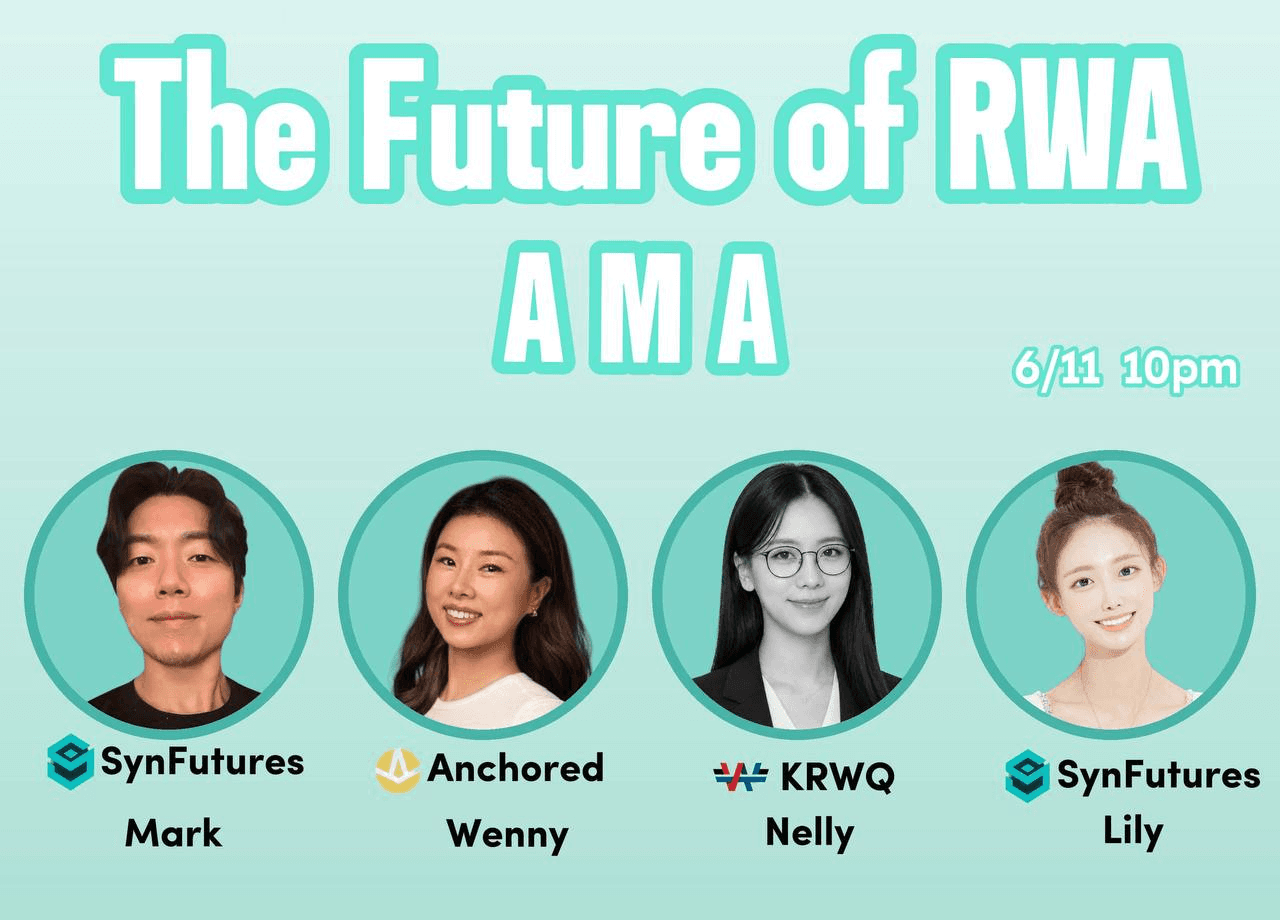 The Future of RWA
A M A

6/11 10pm

SynFutures
Mark

Anchored
Wenny

KRWQ
Nelly

SynFutures
Lily